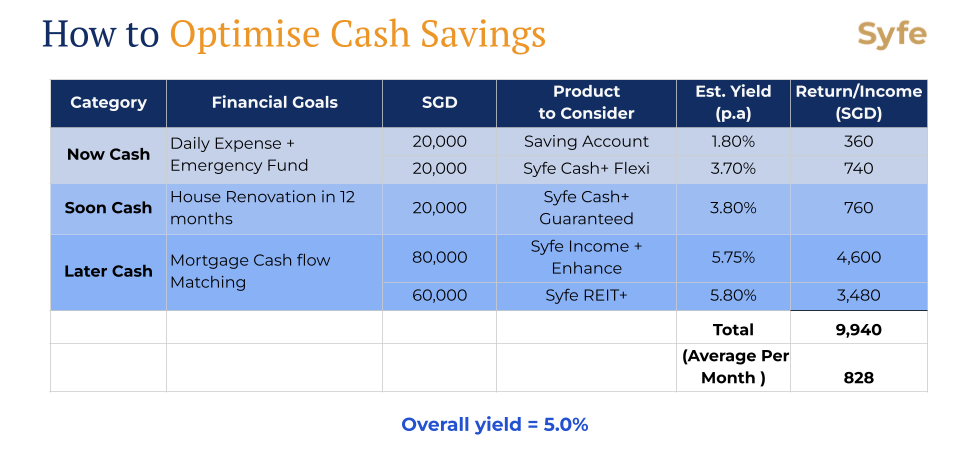 How to Optimise Cash Savings

Syfe

| Category | Financial Goals | SGD | Product to Consider | Est. Yield (p.a) | Return/Income (SGD) |
|---|---|---|---|---|---|
| Now Cash | Daily Expense + Emergency Fund | 20,000 | Saving Account | 1.80% | 360 |
| | | 20,000 | Syfe Cash+ Flexi | 3.70% | 740 |
| Soon Cash | House Renovation in 12 months | 20,000 | Syfe Cash+ Guaranteed | 3.80% | 760 |
| Later Cash | Mortgage Cash flow Matching | 80,000 | Syfe Income + Enhance | 5.75% | 4,600 |
| | | 60,000 | Syfe REIT+ | 5.80% | 3,480 |
| | | | | Total | 9,940 |
| | | | | (Average Per Month ) | 828 |

Overall yield = 5.0%